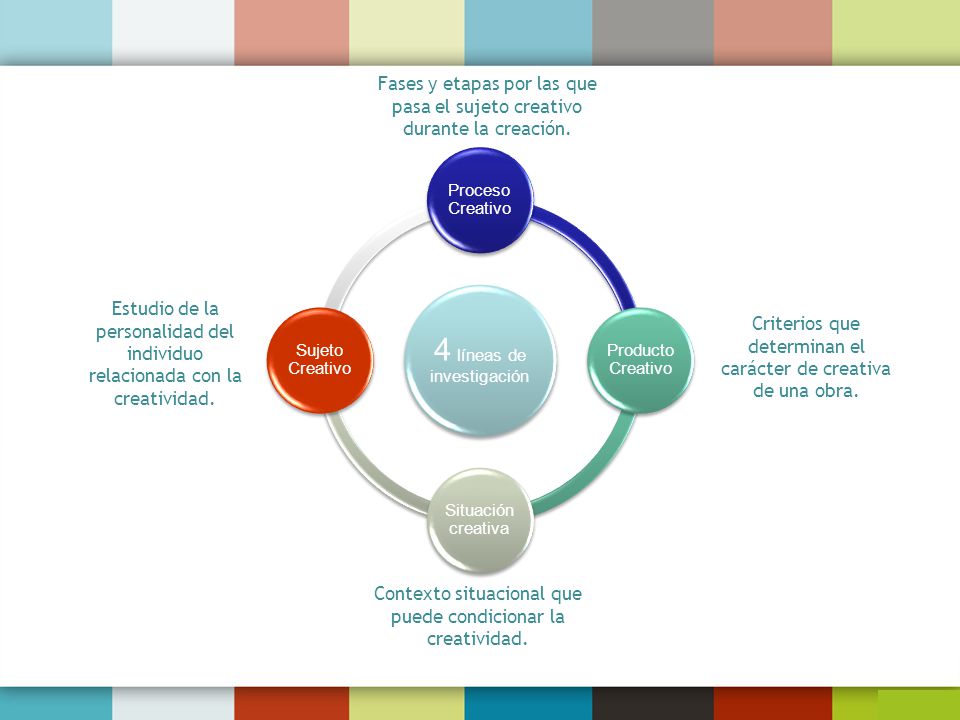 Fases y etapas por las que pasa el sujeto creativo durante la creación.

Proceso Creativo

Estudio de la personalidad del individuo relacionada con la creatividad.

Sujeto Creativo

4 líneas de investigación

Producto Creativo

Criterios que determinan el carácter de creativa de una obra.

Situación creativa

Contexto situacional que puede condicionar la creatividad.